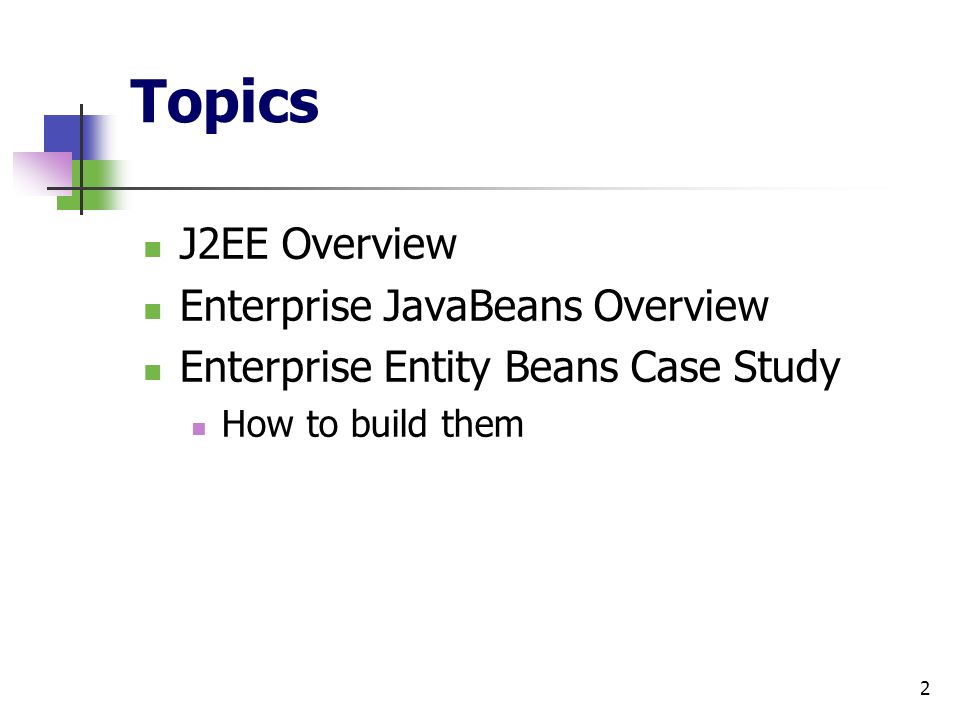 Topics

- J2EE Overview
- Enterprise JavaBeans Overview
- Enterprise Entity Beans Case Study
  - How to build them

2